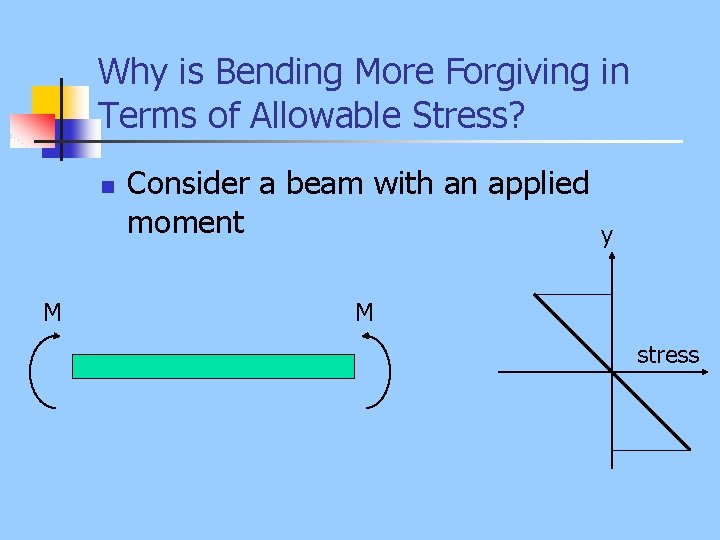 Why is Bending More Forgiving in Terms of Allowable Stress?

Consider a beam with an applied moment

M

M

y

stress